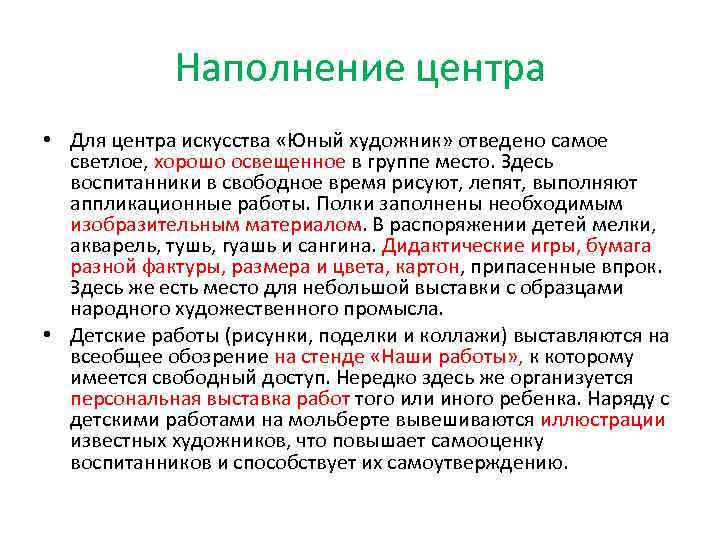 Наполнение центра

• Для центра искусства «Юный художник» отведено самое светлое, хорошо освещенное в группе место. Здесь воспитанники в свободное время рисуют, лепят, выполняют аппликационные работы. Полки заполнены необходимым изобразительным материалом. В распоряжении детей мелки, акварель, тушь, гуашь и сангина. Дидактические игры, бумага разной фактуры, размера и цвета, картон, припасенные впрок. Здесь же есть место для небольшой выставки с образцами народного художественного промысла.

• Детские работы (рисунки, поделки и коллажи) выставляются на всеобщее обозрение на стенде «Наши работы», к которому имеется свободный доступ. Нередко здесь же организуется персональная выставка работ того или иного ребенка. Наряду с детскими работами на мольберте вывешиваются иллюстрации известных художников, что повышает самооценку воспитанников и способствует их самоутверждению.